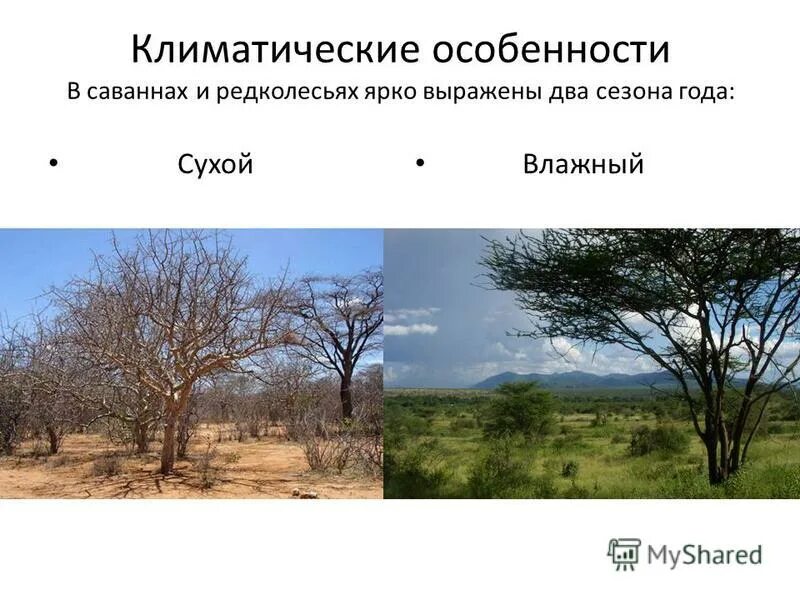 Климатические особенности

В саваннах и редколесьях ярко выражены два сезона года:

• Сухой

• Влажный

MyShared